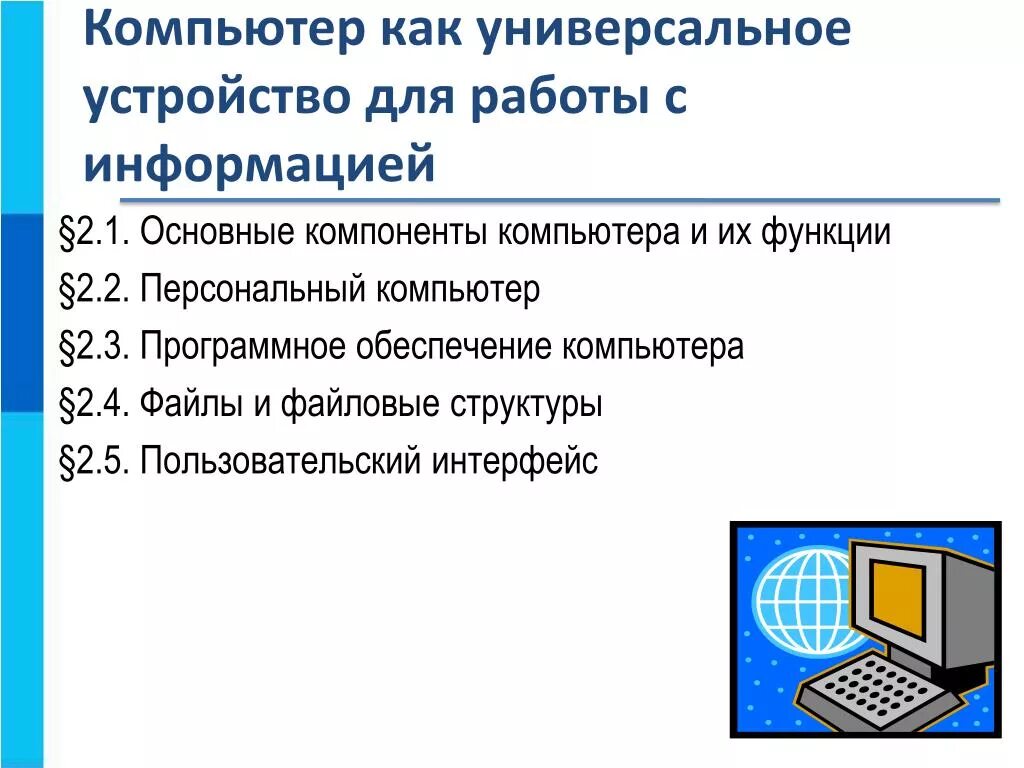 Компьютер как универсальное устройство для работы с информацией

§2.1. Основные компоненты компьютера и их функции

§2.2. Персональный компьютер

§2.3. Программное обеспечение компьютера

§2.4. Файлы и файловые структуры

§2.5. Пользовательский интерфейс